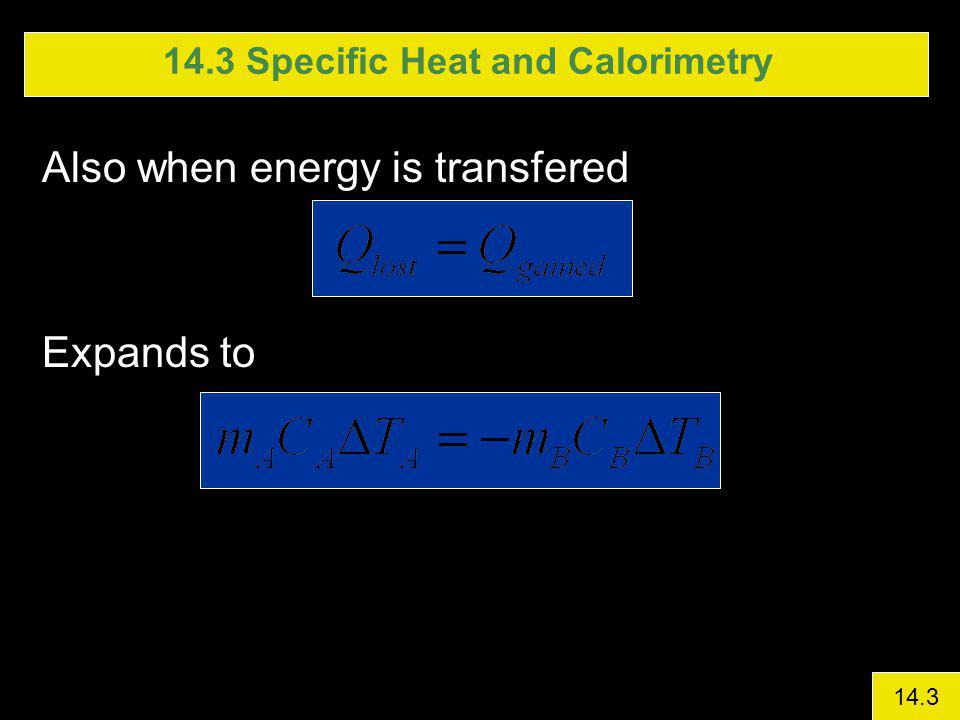 14.3 Specific Heat and Calorimetry

Also when energy is transfered

$Q_{lost} = Q_{gained}$

Expands to

$m_A C_A \Delta T_A = -m_B C_B \Delta T_B$

14.3